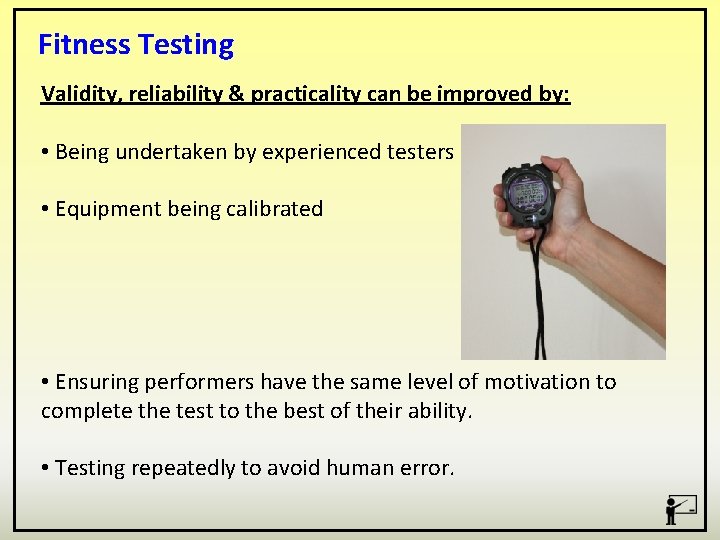 Fitness Testing

Validity, reliability & practicality can be improved by:

• Being undertaken by experienced testers

• Equipment being calibrated

• Ensuring performers have the same level of motivation to complete the test to the best of their ability.

• Testing repeatedly to avoid human error.